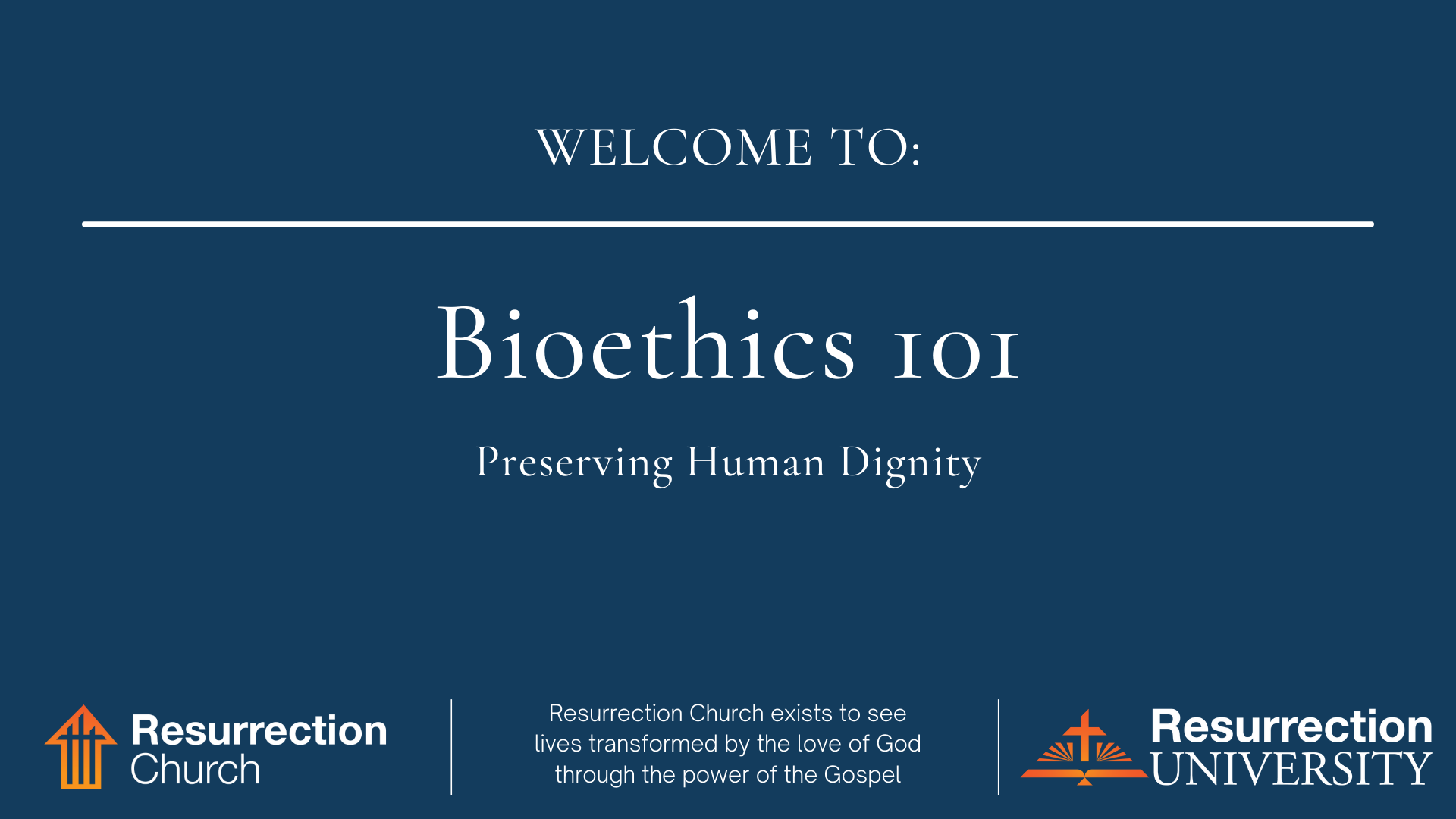 WELCOME TO:

Bioethics 101

Preserving Human Dignity

Resurrection Church

Resurrection Church exists to see lives transformed by the love of God through the power of the Gospel

Resurrection UNIVERSITY